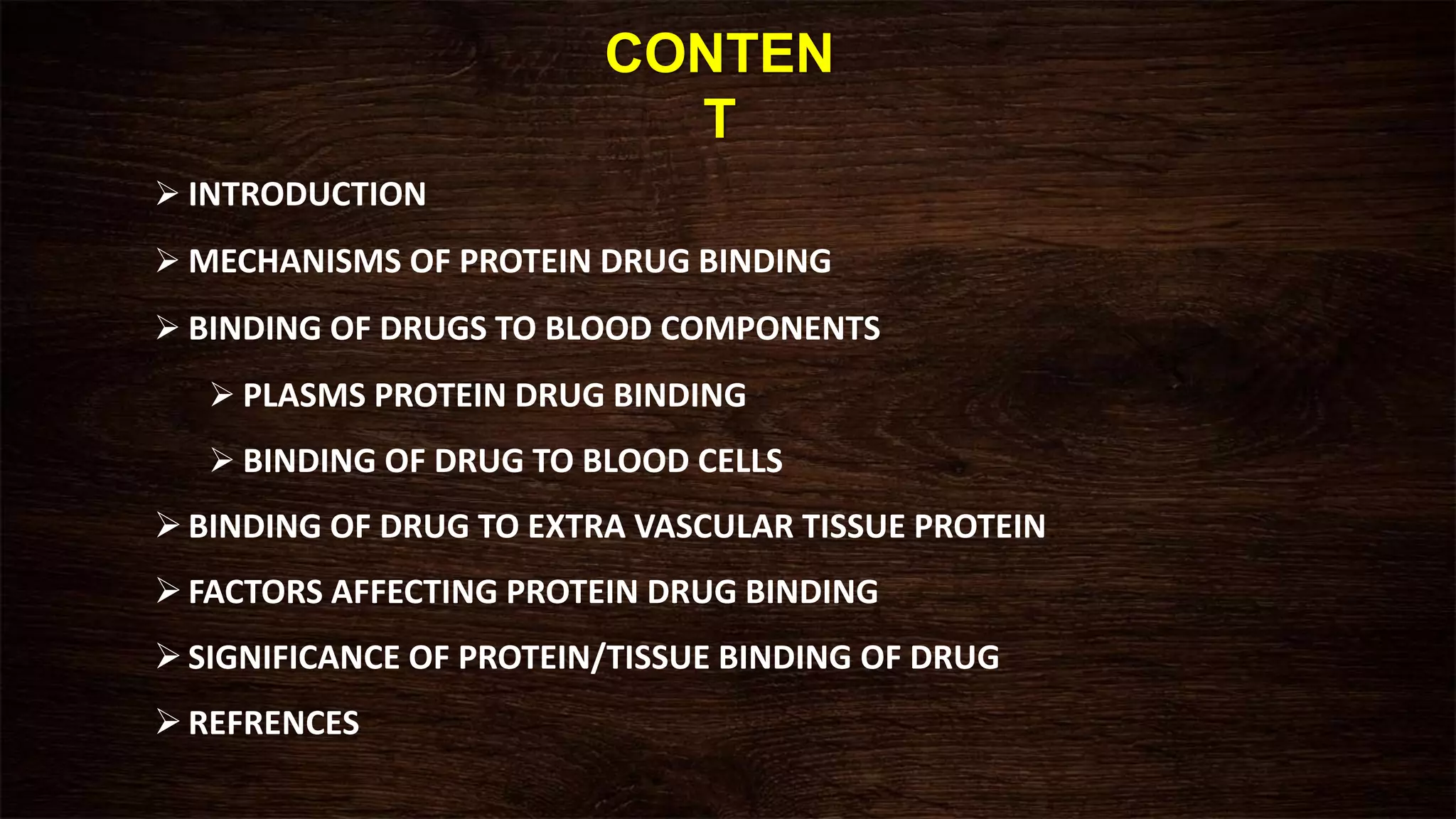 CONTEN
T

➢ INTRODUCTION

➢ MECHANISMS OF PROTEIN DRUG BINDING

➢ BINDING OF DRUGS TO BLOOD COMPONENTS

➢ PLASMS PROTEIN DRUG BINDING

➢ BINDING OF DRUG TO BLOOD CELLS

➢ BINDING OF DRUG TO EXTRA VASCULAR TISSUE PROTEIN

➢ FACTORS AFFECTING PROTEIN DRUG BINDING

➢ SIGNIFICANCE OF PROTEIN/TISSUE BINDING OF DRUG

➢ REFRENCES